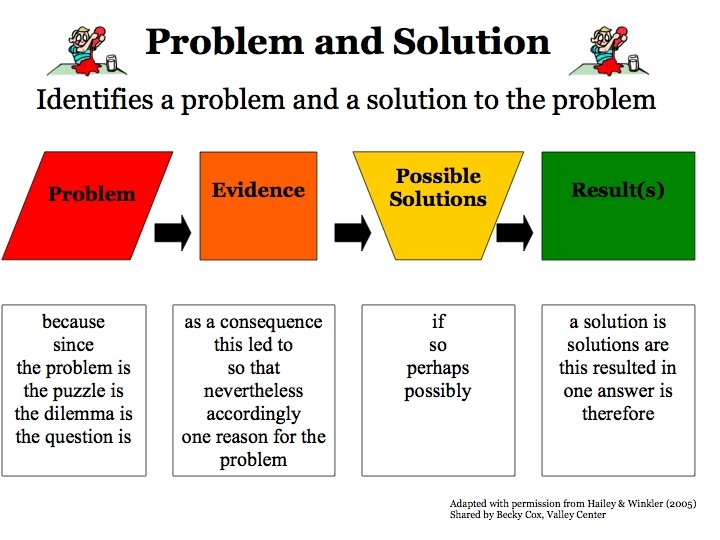 Problem and Solution

Identifies a problem and a solution to the problem

Problem

Evidence

Possible Solutions

Result(s)

because
since
the problem is
the puzzle is
the dilemma is
the question is

as a consequence
this led to
so that
nevertheless
accordingly
one reason for the problem

if
so
perhaps
possibly

a solution is
solutions are
this resulted in
one answer is
therefore

Adapted with permission from Hailey & Winkler (2005)
Shared by Becky Cox, Valley Center